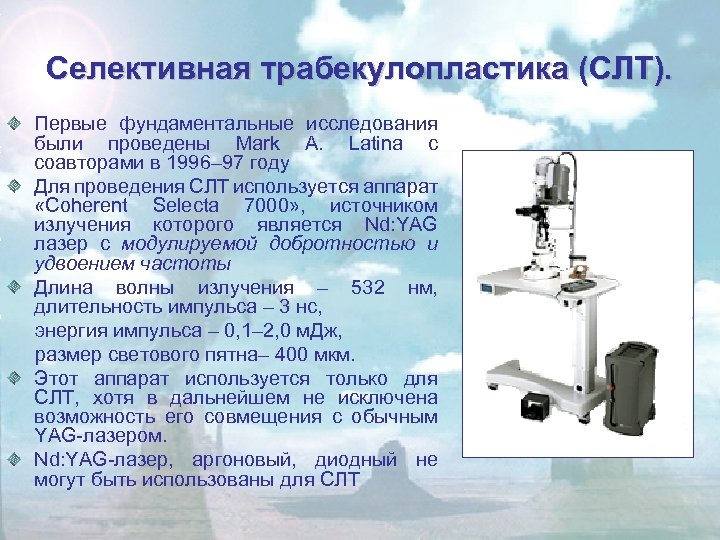 Селективная трабекулопластика (СЛТ).

Первые фундаментальные исследования были проведены Mark A. Latina с соавторами в 1996–97 году

Для проведения СЛТ используется аппарат «Coherent Selecta 7000», источником излучения которого является Nd:YAG лазер с модулируемой добротностью и удвоением частоты

Длина волны излучения – 532 нм, длительность импульса – 3 нс,
энергия импульса – 0,1–2,0 мДж,
размер светового пятна– 400 мкм.

Этот аппарат используется только для СЛТ, хотя в дальнейшем не исключена возможность его совмещения с обычным YAG-лазером.

Nd:YAG-лазер, аргоновый, диодный не могут быть использованы для СЛТ